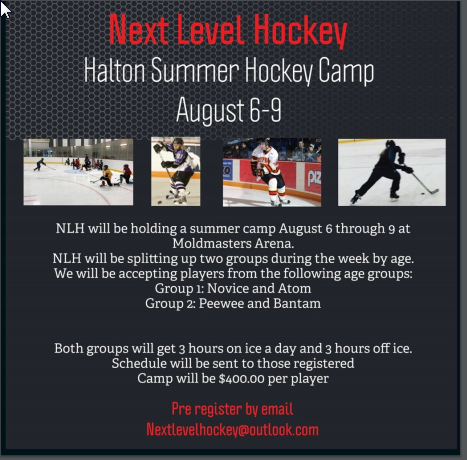 Next Level Hockey
Halton Summer Hockey Camp
August 6-9

NLH will be holding a summer camp August 6 through 9 at Moldmasters Arena.
NLH will be splitting up two groups during the week by age.
We will be accepting players from the following age groups:
Group 1: Novice and Atom
Group 2: Peewee and Bantam

Both groups will get 3 hours on ice a day and 3 hours off ice.
Schedule will be sent to those registered
Camp will be $400.00 per player

Pre register by email
Nextlevelhockey@outlook.com